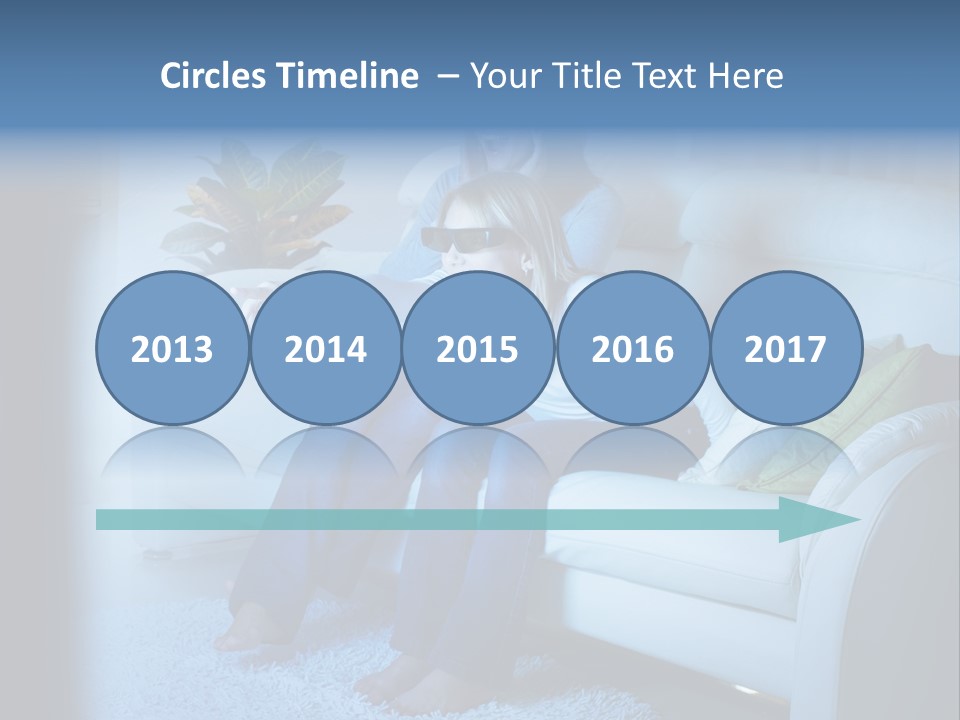 Circles Timeline – Your Title Text Here

2013

2014

2015

2016

2017